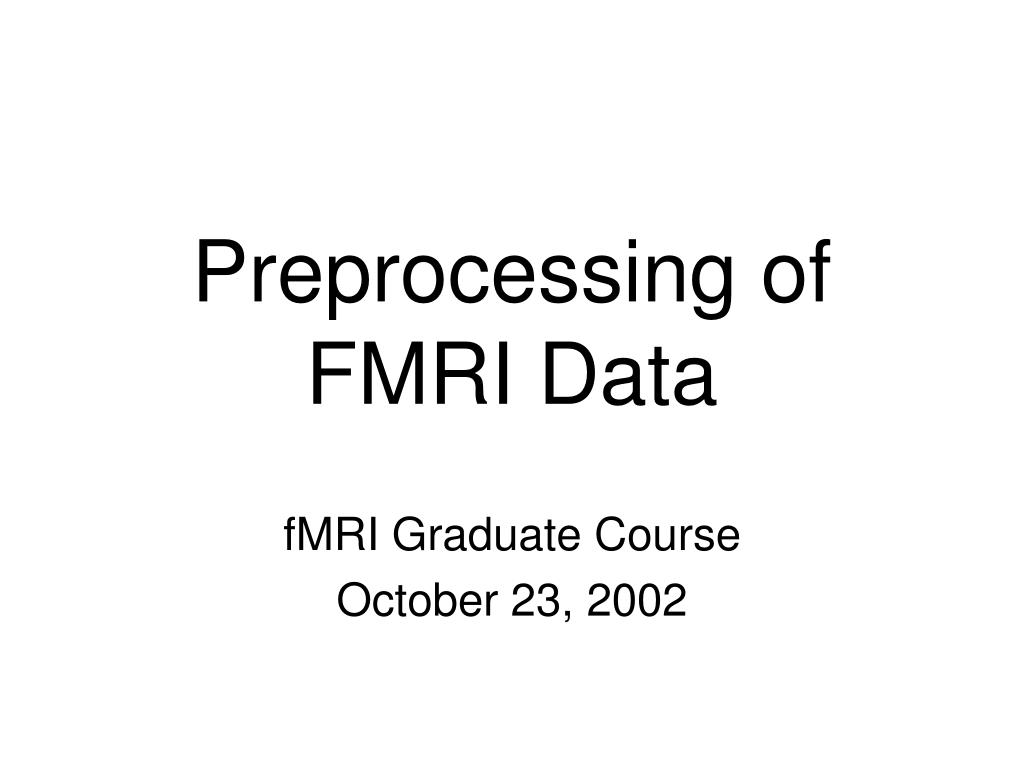 Preprocessing of FMRI Data

fMRI Graduate Course
October 23, 2002